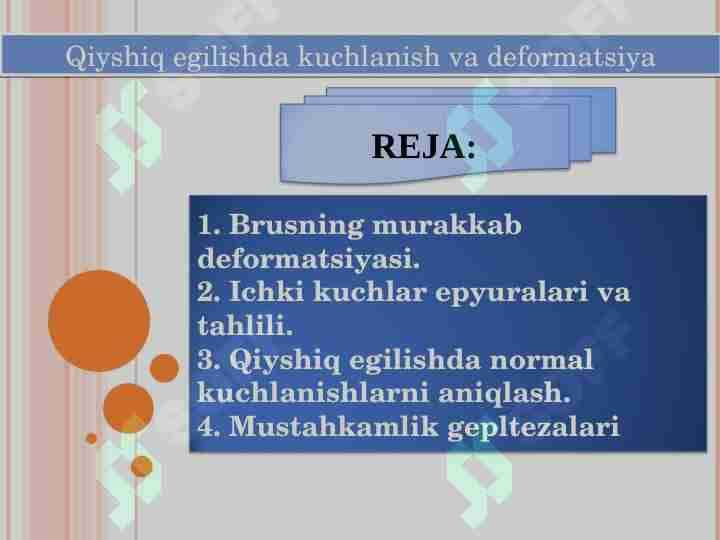 Qiyshiq egilishda kuchlanish va deformatsiya

REJA:

1. Brusning murakkab deformatsiyasi.
2. Ichki kuchlar epyuralari va tahlili.
3. Qiyshiq egilishda normal kuchlanishlarni aniqlash.
4. Mustahkamlik gepltezalari